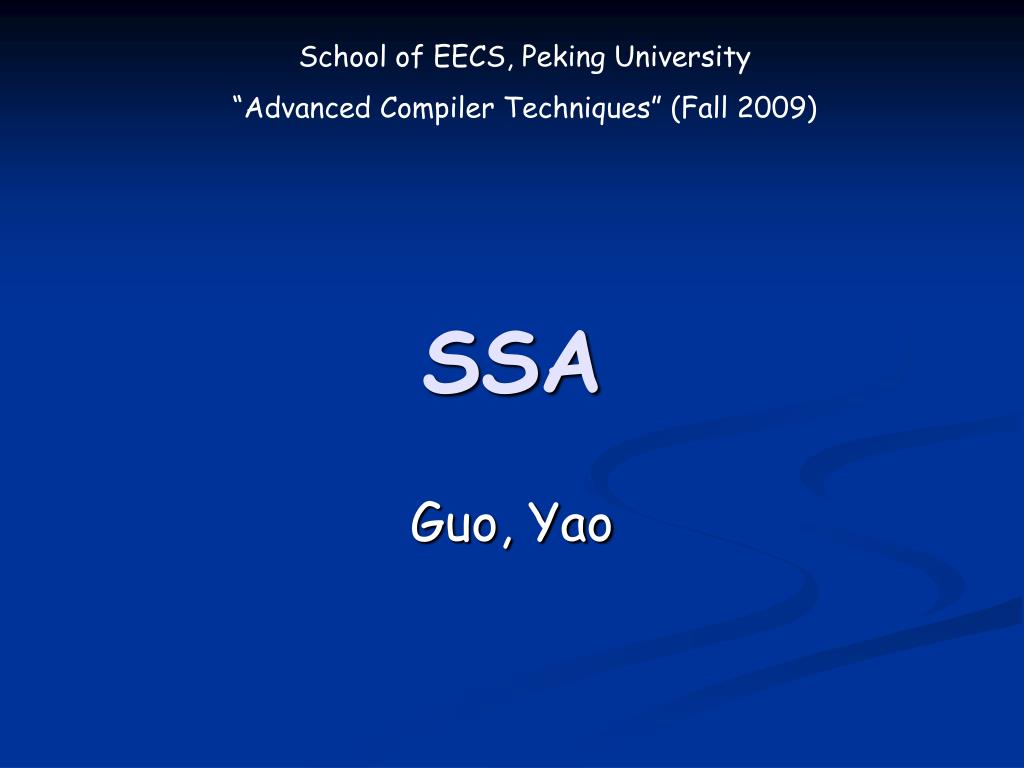 School of EECS, Peking University
“Advanced Compiler Techniques” (Fall 2009)

SSA

Guo, Yao